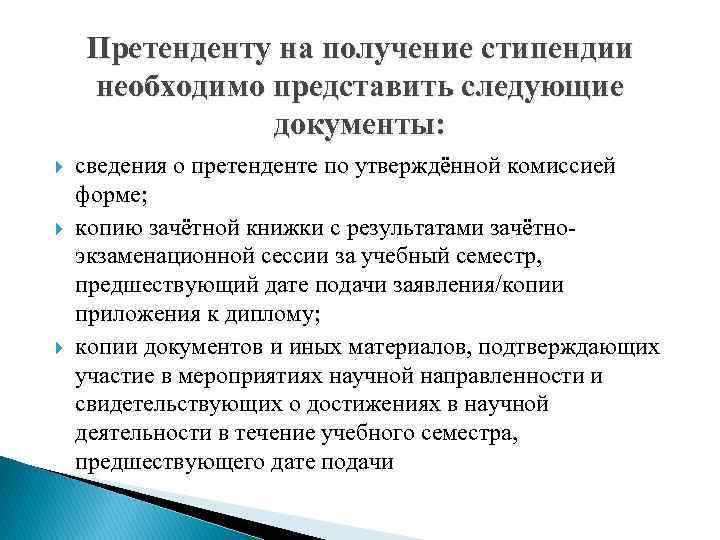 Претенденту на получение стипендии необходимо представить следующие документы:

сведения о претенденте по утверждённой комиссией форме;

копию зачётной книжки с результатами зачётно-экзаменационной сессии за учебный семестр, предшествующий дате подачи заявления/копии приложения к диплому;

копии документов и иных материалов, подтверждающих участие в мероприятиях научной направленности и свидетельствующих о достижениях в научной деятельности в течение учебного семестра, предшествующего дате подачи